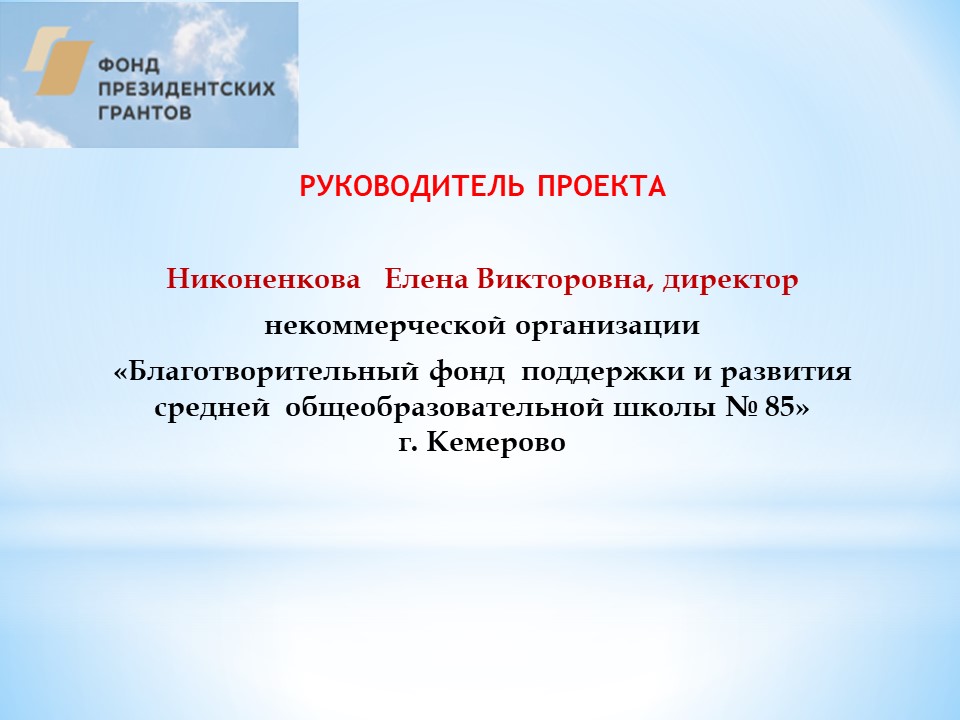 ФОНД
ПРЕЗИДЕНТСКИХ
ГРАНТОВ

РУКОВОДИТЕЛЬ ПРОЕКТА

Никоненкова Елена Викторовна, директор некоммерческой организации «Благотворительный фонд поддержки и развития средней общеобразовательной школы № 85» г. Кемерово